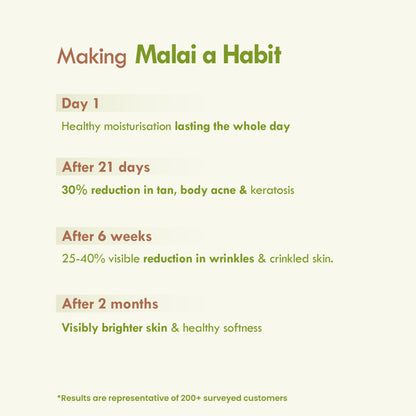 Making Malai a Habit

Day 1

Healthy moisturisation lasting the whole day

After 21 days

30% reduction in tan, body acne & keratosis

After 6 weeks

25-40% visible reduction in wrinkles & crinkled skin.

After 2 months

Visibly brighter skin & healthy softness

*Results are representative of 200+ surveyed customers